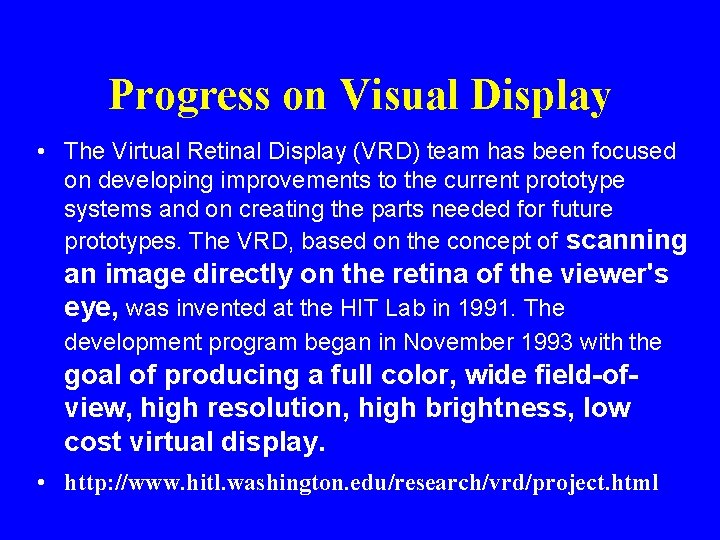 Progress on Visual Display

• The Virtual Retinal Display (VRD) team has been focused on developing improvements to the current prototype systems and on creating the parts needed for future prototypes. The VRD, based on the concept of scanning an image directly on the retina of the viewer's eye, was invented at the HIT Lab in 1991. The development program began in November 1993 with the goal of producing a full color, wide field-of-view, high resolution, high brightness, low cost virtual display.

• http://www.hitl.washington.edu/research/vrd/project.html